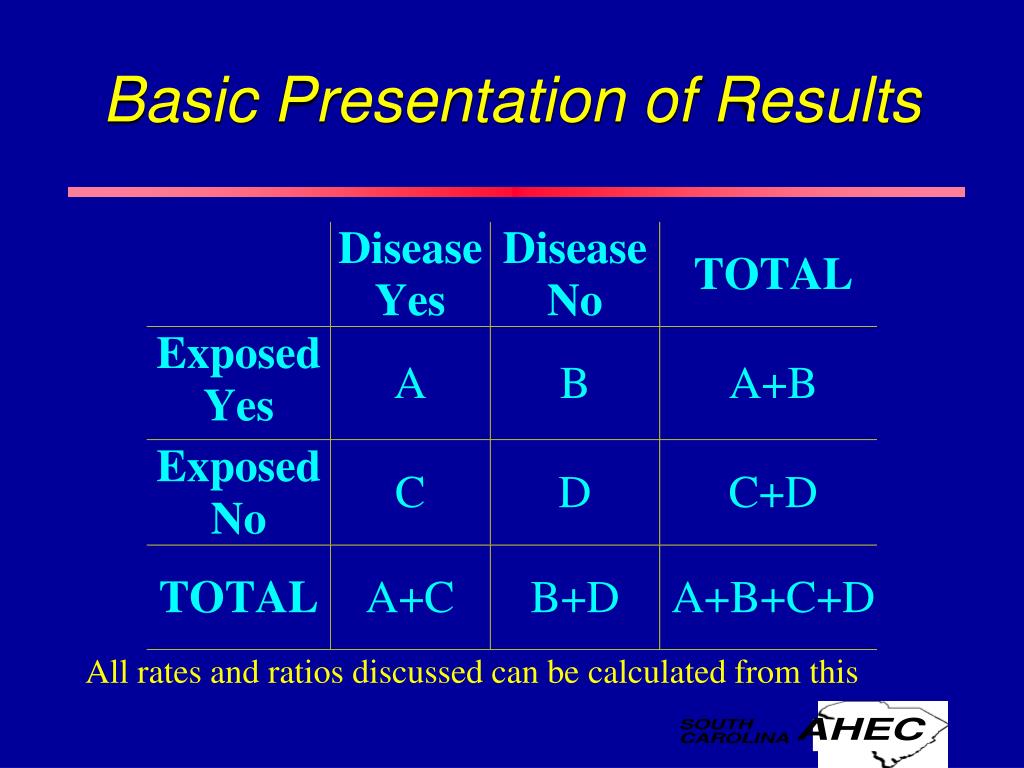 Basic Presentation of Results

|  | Disease Yes | Disease No | TOTAL |
|---|---|---|---|
| Exposed Yes | A | B | A+B |
| Exposed No | C | D | C+D |
| TOTAL | A+C | B+D | A+B+C+D |

All rates and ratios discussed can be calculated from this

SOUTH CAROLINA AHEC